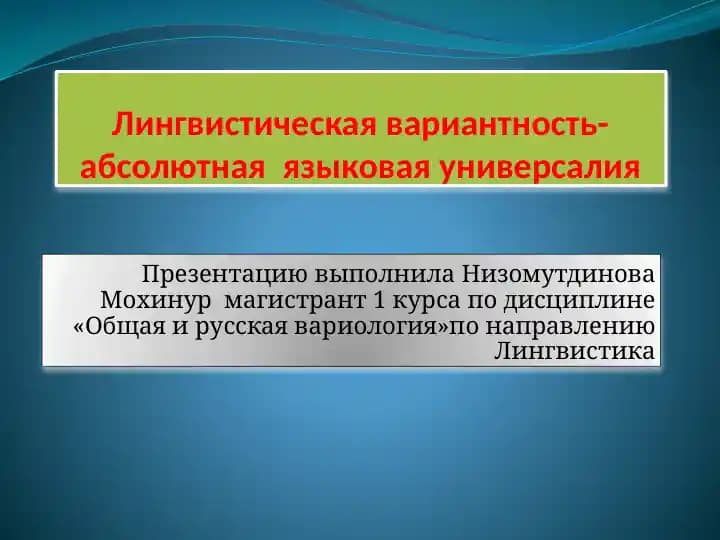 Лингвистическая вариантность-абсолютная языковая универсалия

Презентацию выполнила Низомутдинова Мохинур магистрант 1 курса по дисциплине «Общая и русская вариология»по направлению Лингвистика